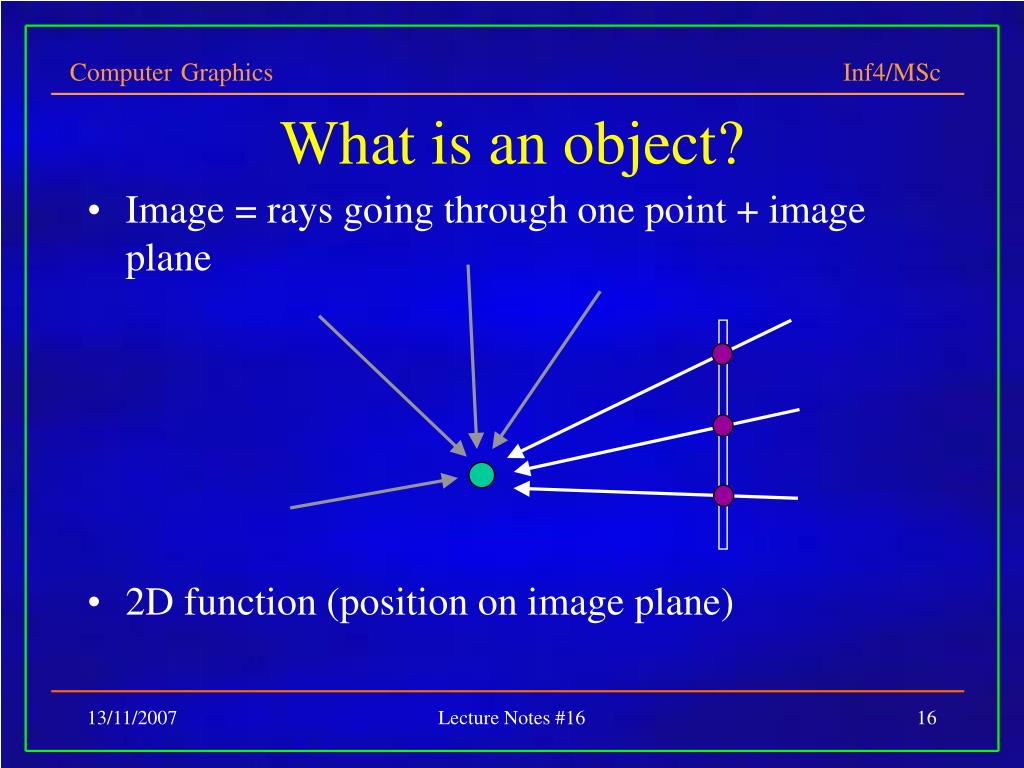 Computer Graphics

Inf4/MSc

What is an object?

• Image = rays going through one point + image plane

• 2D function (position on image plane)

13/11/2007

Lecture Notes #16

16